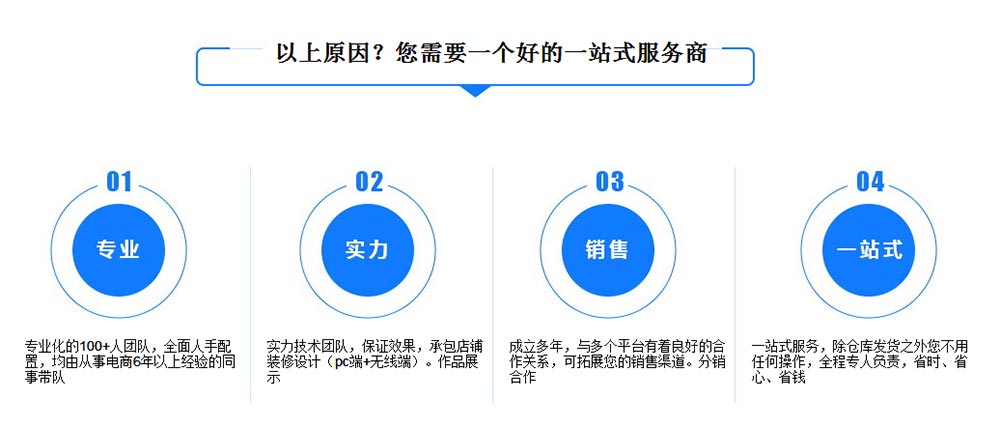 以上原因？您需要一个好的一站式服务商

01
专业
专业化的100+人团队，全面人手配置，均由从事电商6年以上经验的同事带队

02
实力
实力技术团队，保证效果，承包店铺装修设计（pc端+无线端）。作品展示

03
销售
成立多年，与多个平台有着良好的合作关系，可拓展您的销售渠道。分销合作

04
一站式
一站式服务，除仓库发货之外您不用任何操作，全程专人负责，省时、省心、省钱